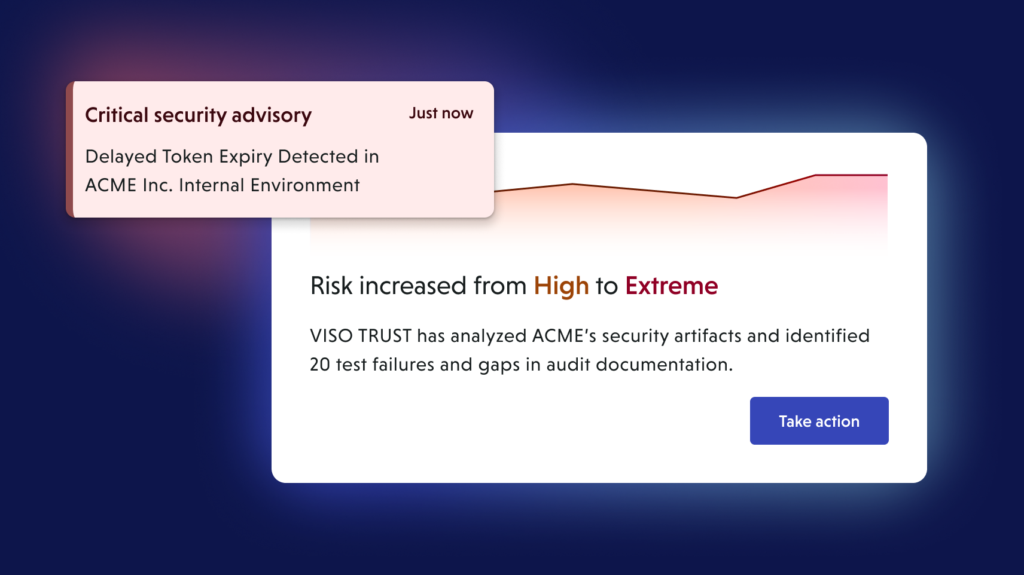 Critical security advisory

Just now

Delayed Token Expiry Detected in ACME Inc. Internal Environment

Risk increased from High to Extreme

VISO TRUST has analyzed ACME's security artifacts and identified 20 test failures and gaps in audit documentation.

Take action